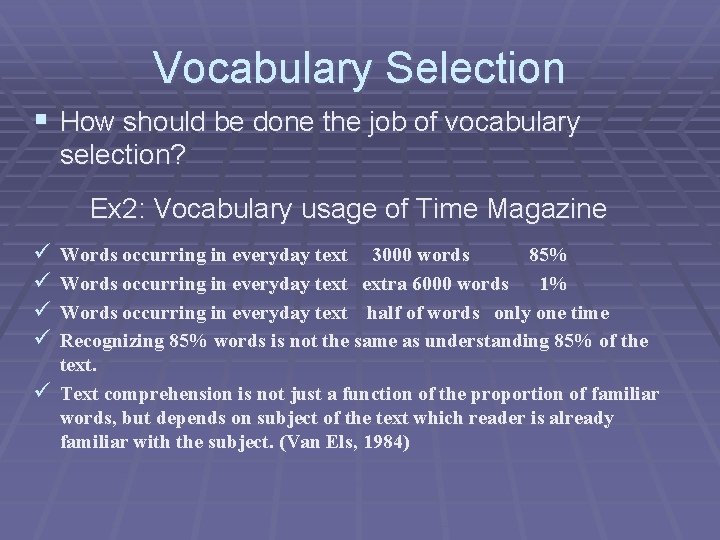 Vocabulary Selection

▪ How should be done the job of vocabulary selection?

Ex2: Vocabulary usage of Time Magazine

✓ Words occurring in everyday text 3000 words 85%
✓ Words occurring in everyday text extra 6000 words 1%
✓ Words occurring in everyday text half of words only one time
✓ Recognizing 85% words is not the same as understanding 85% of the text.
✓ Text comprehension is not just a function of the proportion of familiar words, but depends on subject of the text which reader is already familiar with the subject. (Van Els, 1984)